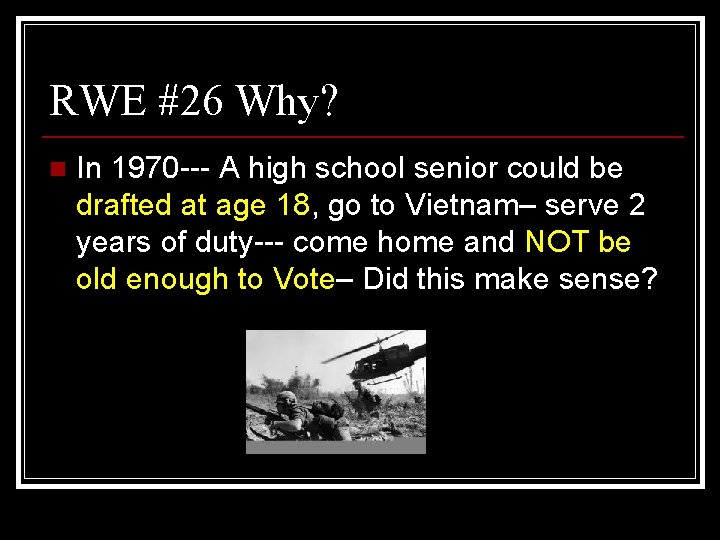 RWE #26 Why?

In 1970--- A high school senior could be drafted at age 18, go to Vietnam– serve 2 years of duty--- come home and NOT be old enough to Vote– Did this make sense?